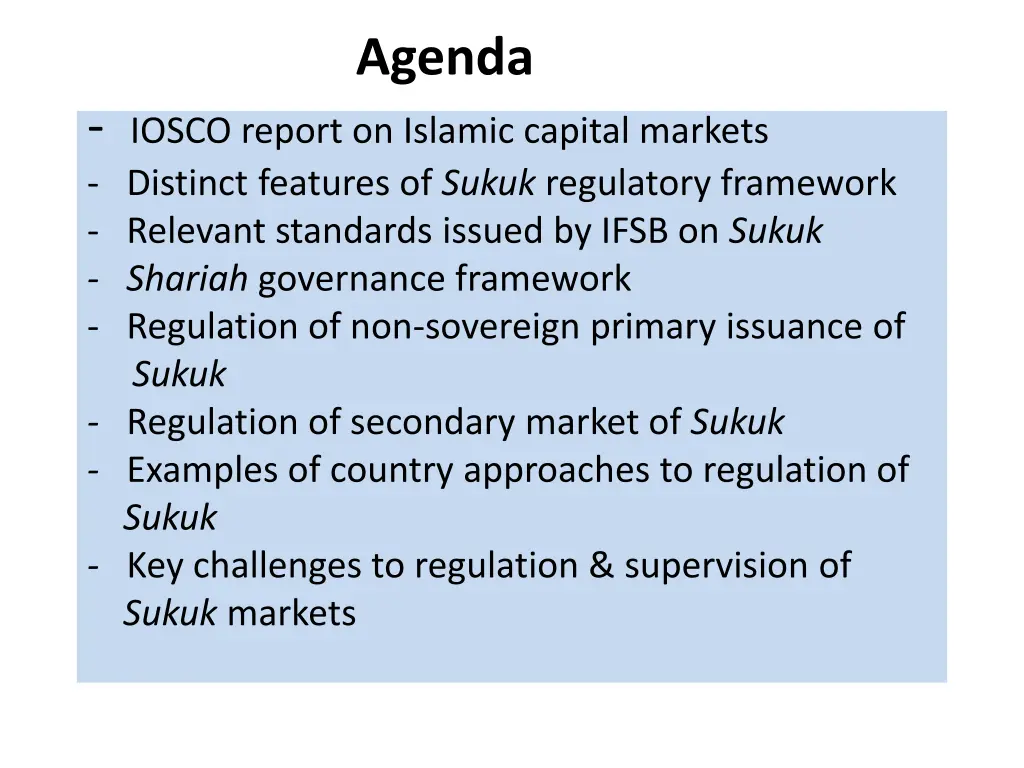 Agenda

- IOSCO report on Islamic capital markets
- Distinct features of Sukuk regulatory framework
- Relevant standards issued by IFSB on Sukuk
- Shariah governance framework
- Regulation of non-sovereign primary issuance of Sukuk
- Regulation of secondary market of Sukuk
- Examples of country approaches to regulation of Sukuk
- Key challenges to regulation & supervision of Sukuk markets